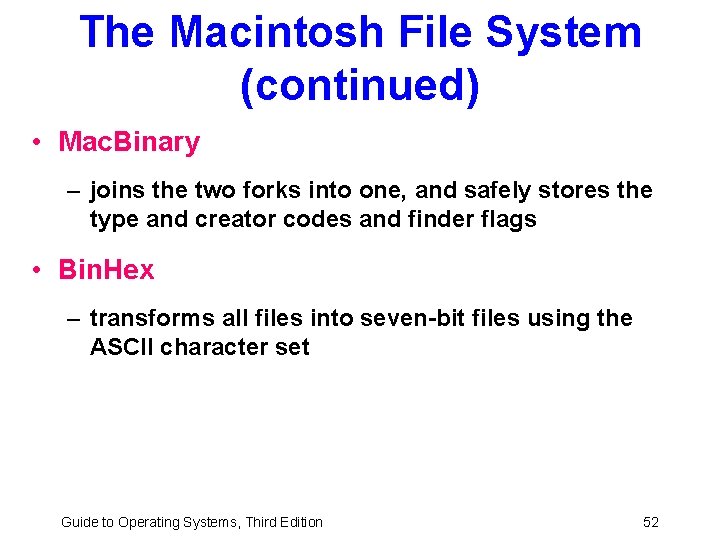 The Macintosh File System (continued)

• MacBinary

– joins the two forks into one, and safely stores the type and creator codes and finder flags

• BinHex

– transforms all files into seven-bit files using the ASCII character set

Guide to Operating Systems, Third Edition

52